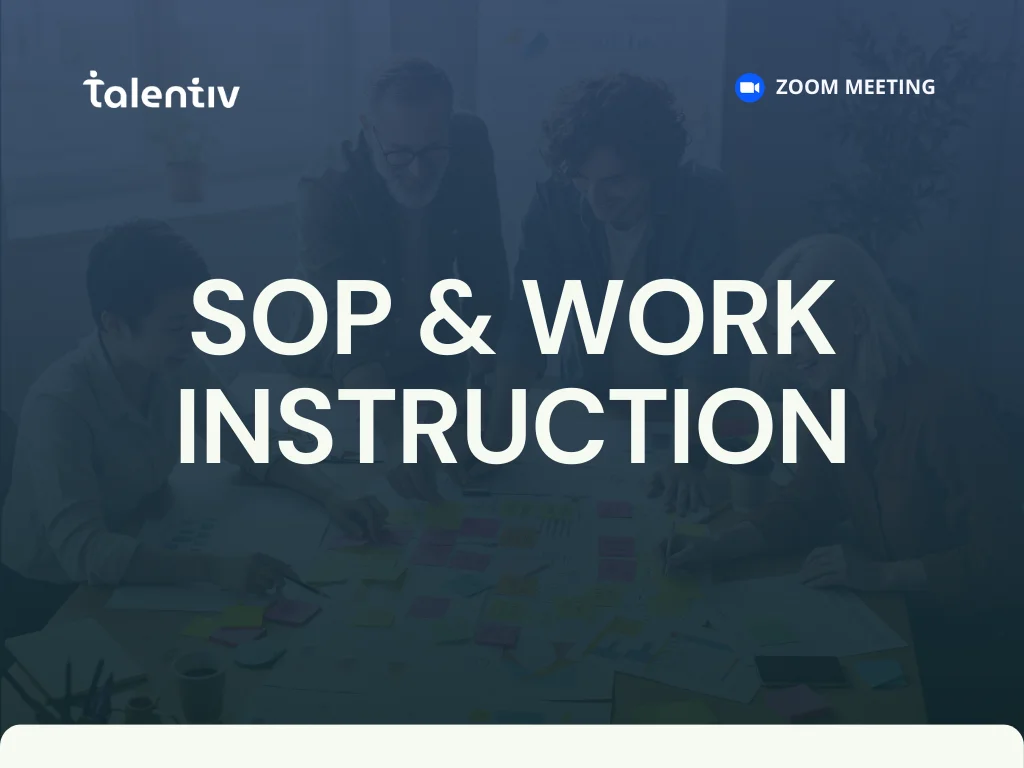 talentiv

ZOOM MEETING

SOP & WORK INSTRUCTION